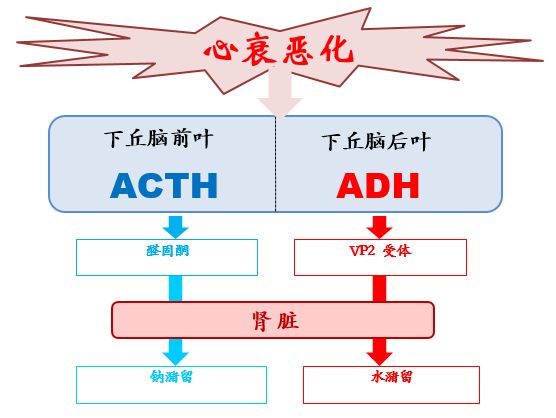 心衰恶化

下丘脑前叶
ACTH

下丘脑后叶
ADH

醛固酮

VP2 受体

肾脏

钠潴留

水潴留